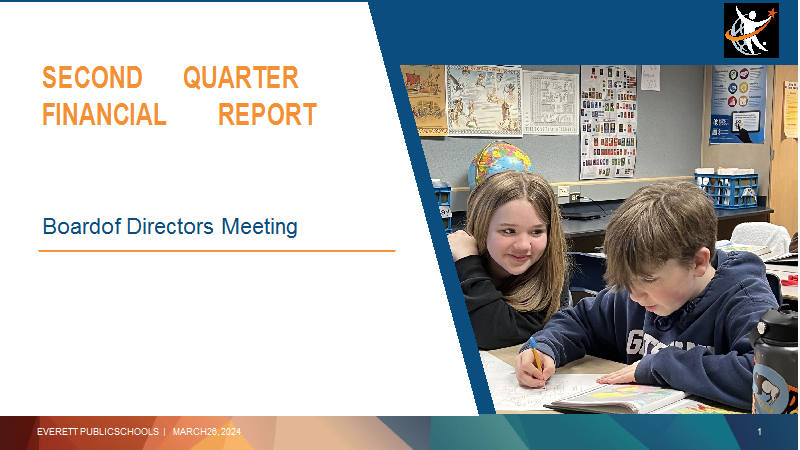 SECOND QUARTER FINANCIAL REPORT

Boardof Directors Meeting

EVERETT PUBLICSCHOOLS | MARCH26, 2024

1